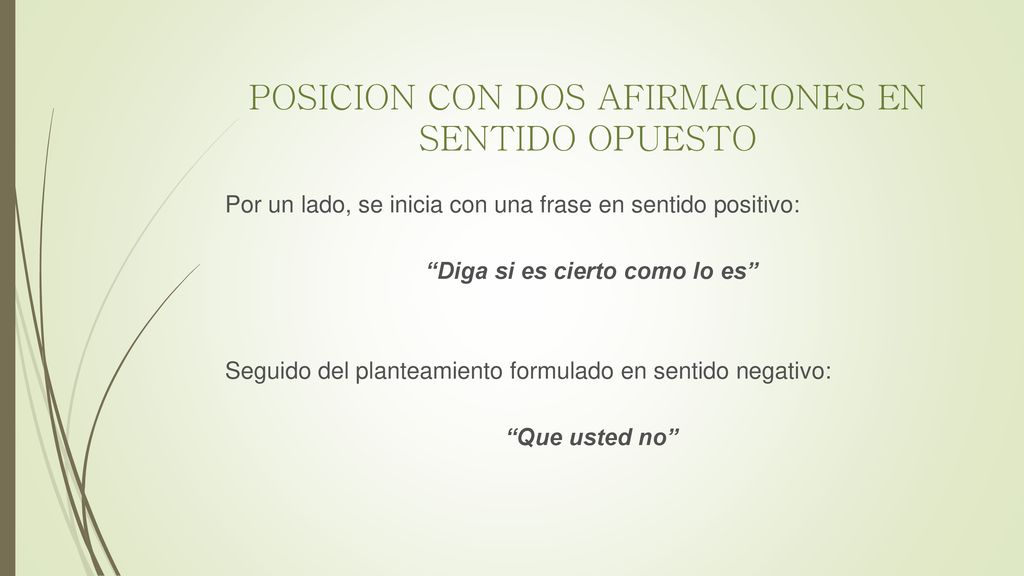 POSICION CON DOS AFIRMACIONES EN SENTIDO OPUESTO

Por un lado, se inicia con una frase en sentido positivo:

“Diga si es cierto como lo es”

Seguido del planteamiento formulado en sentido negativo:

“Que usted no”